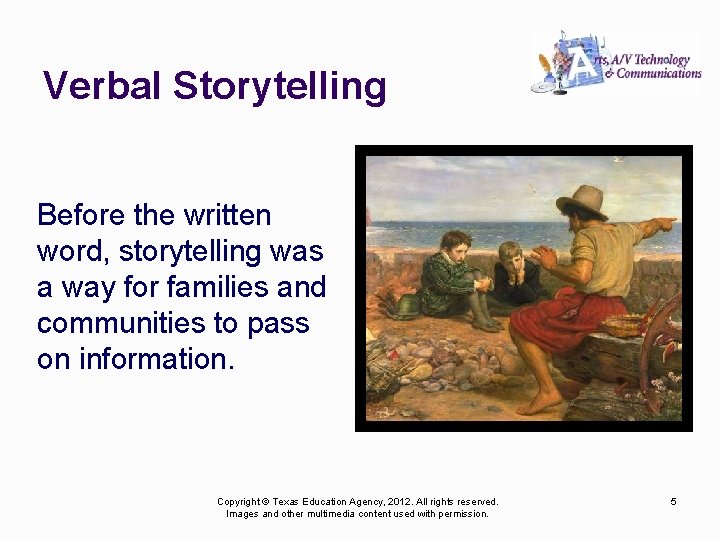 Verbal Storytelling

Arts, A/V Technology & Communications

Before the written word, storytelling was a way for families and communities to pass on information.

Copyright © Texas Education Agency, 2012. All rights reserved.
Images and other multimedia content used with permission.

5